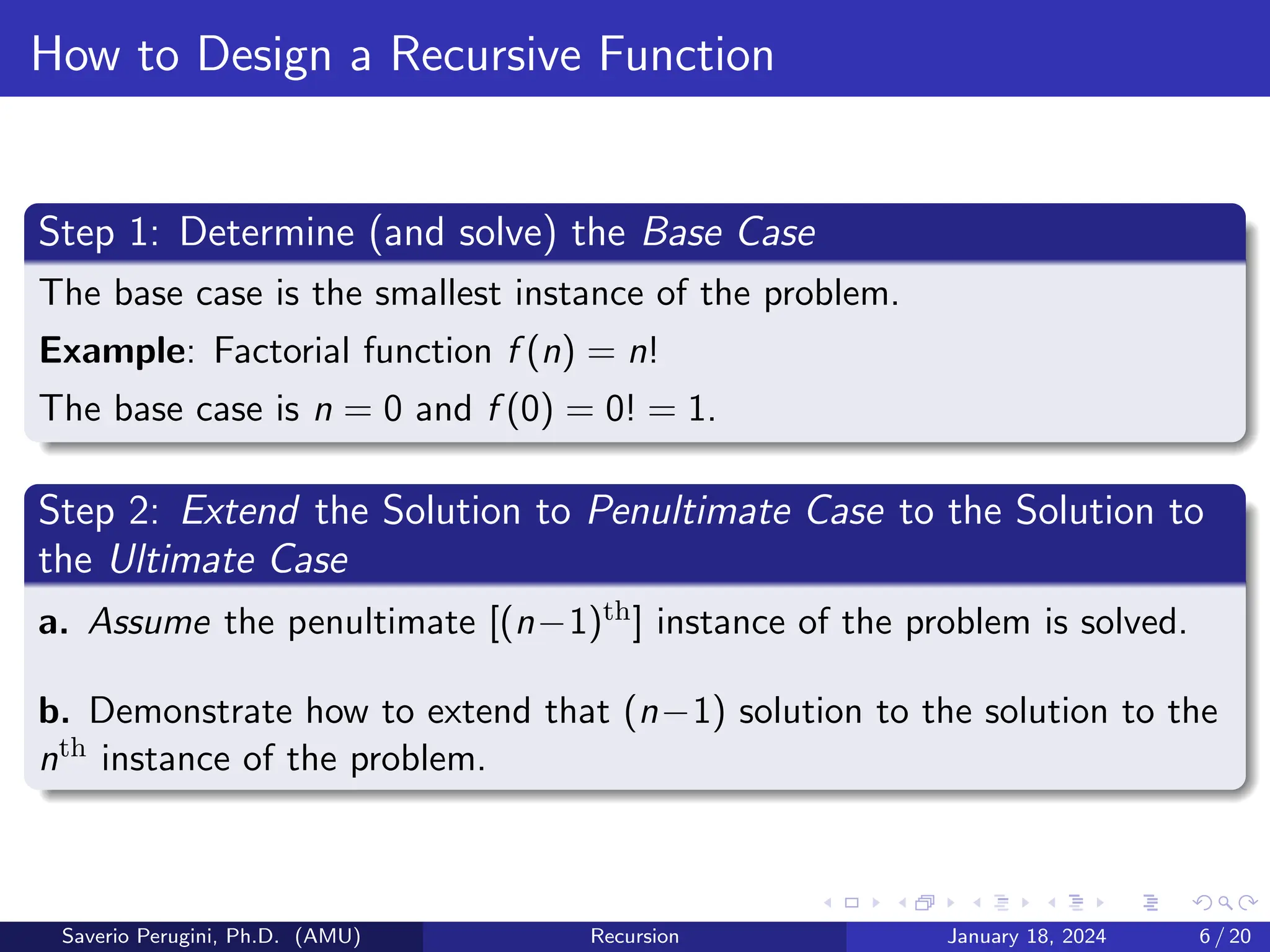 How to Design a Recursive Function

Step 1: Determine (and solve) the Base Case

The base case is the smallest instance of the problem.

Example: Factorial function $f(n) = n!$

The base case is $n = 0$ and $f(0) = 0! = 1$.

Step 2: Extend the Solution to Penultimate Case to the Solution to the Ultimate Case

a. Assume the penultimate $[(n-1)^{\text{th}}]$ instance of the problem is solved.

b. Demonstrate how to extend that $(n-1)$ solution to the solution to the $n^{\text{th}}$ instance of the problem.

Saverio Perugini, Ph.D. (AMU) Recursion January 18, 2024 6 / 20